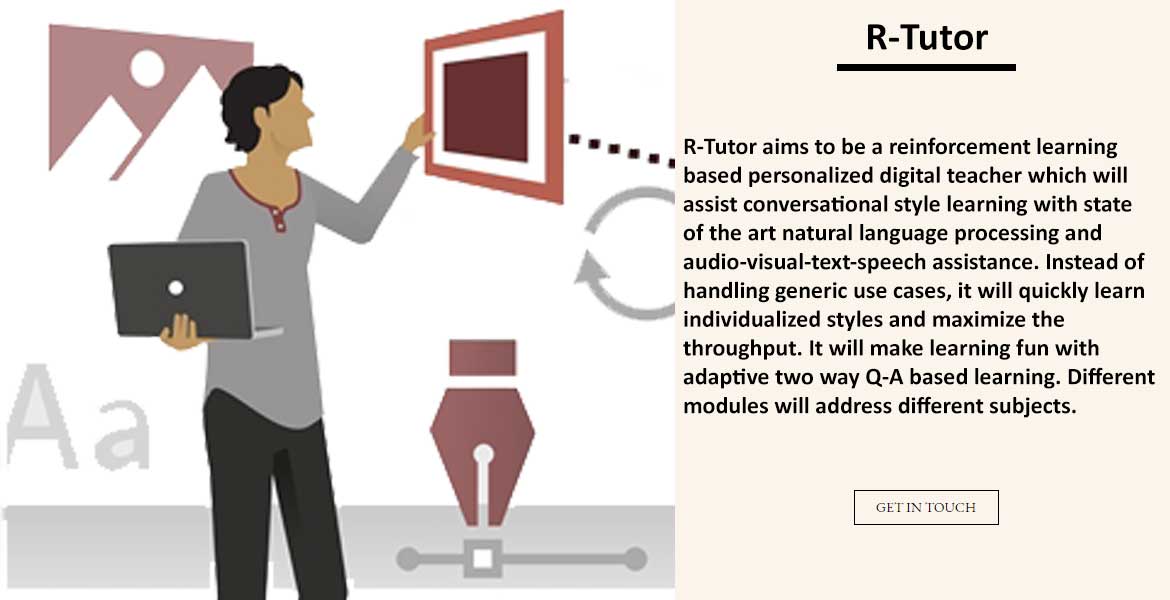 Aa

R-Tutor

R-Tutor aims to be a reinforcement learning based personalized digital teacher which will assist conversational style learning with state of the art natural language processing and audio-visual-text-speech assistance. Instead of handling generic use cases, it will quickly learn individualized styles and maximize the throughput. It will make learning fun with adaptive two way Q-A based learning. Different modules will address different subjects.

GET IN TOUCH